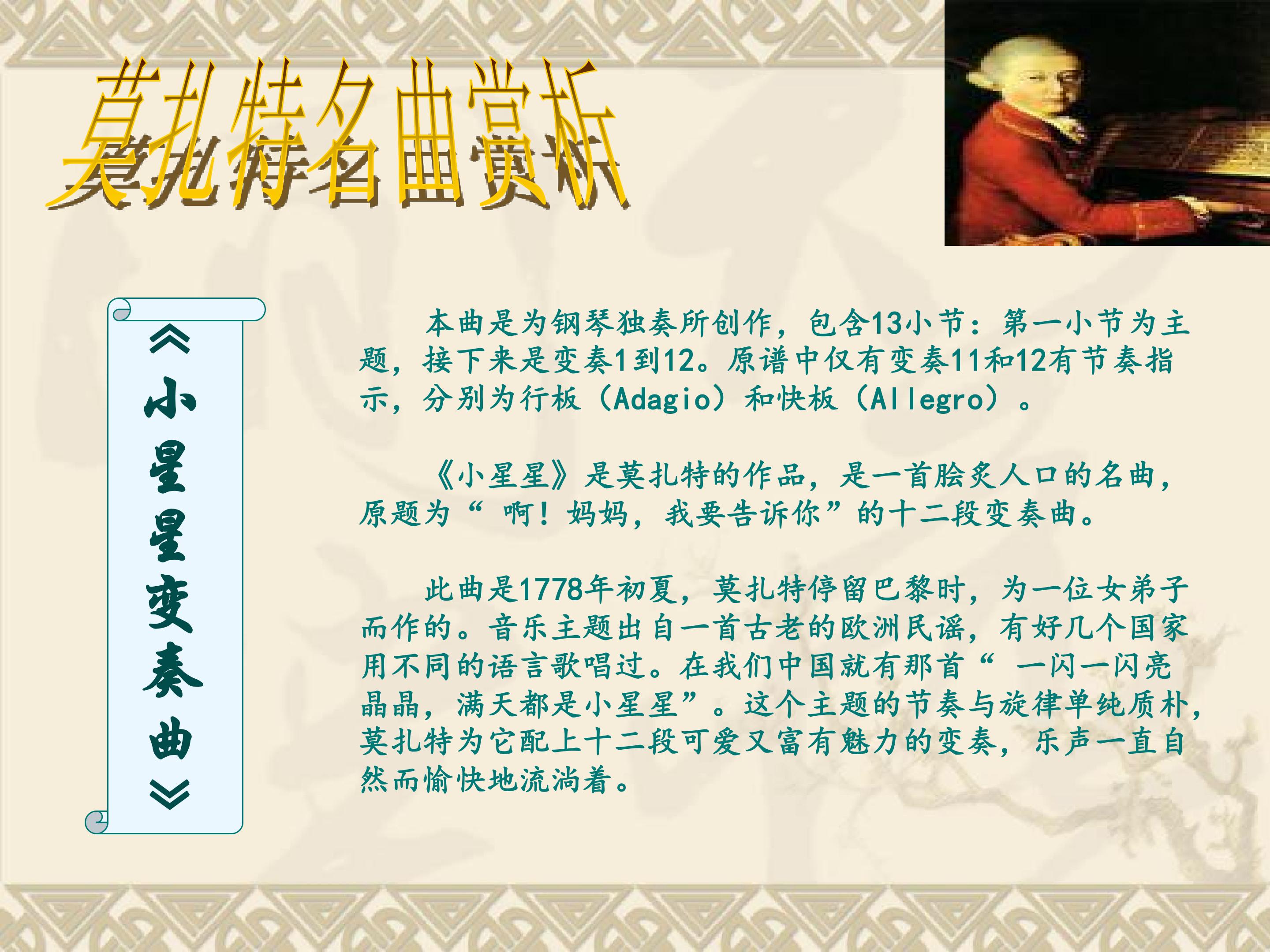 莫扎特名曲赏析

《小星星变奏曲》

本曲是为钢琴独奏所创作，包含13小节：第一小节为主题，接下来是变奏1到12。原谱中仅有变奏11和12有节奏指示，分别为行板（Adagio）和快板（Allegro）。

《小星星》是莫扎特的作品，是一首脍炙人口的名曲，原题为“ 啊！妈妈，我要告诉你”的十二段变奏曲。

此曲是1778年初夏，莫扎特停留巴黎时，为一位女弟子而作的。音乐主题出自一首古老的欧洲民谣，有好几个国家用不同的语言歌唱过。在我们中国就有那首“ 一闪一闪亮晶晶，满天都是小星星”。这个主题的节奏与旋律单纯质朴，莫扎特为它配上十二段可爱又富有魅力的变奏，乐声一直自然而愉快地流淌着。